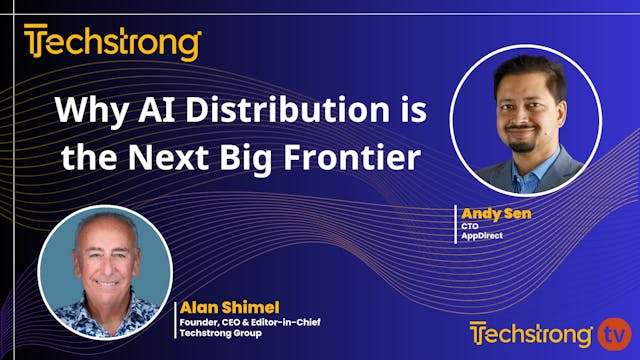 Techstrong

Why AI Distribution is the Next Big Frontier

Andy Sen
CTO
AppDirect

Alan Shimel
Founder, CEO & Editor-in-Chief
Techstrong Group

Techstrong tv